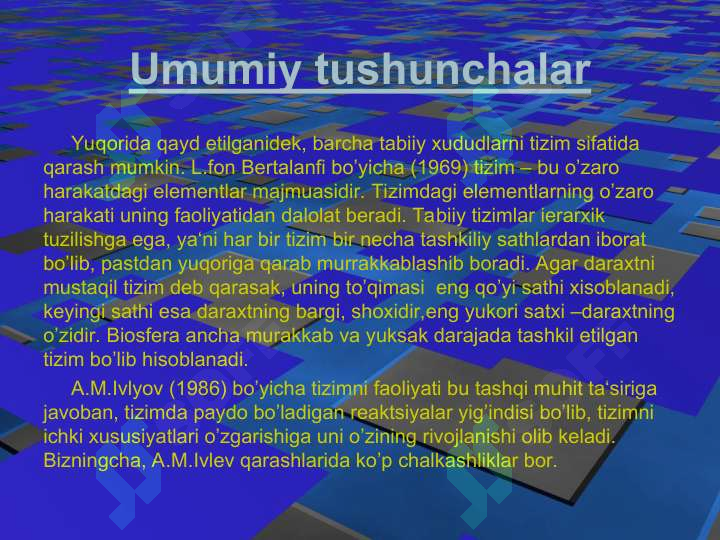 Umumiy tushunchalar

Yuqorida qayd etilganidek, barcha tabiiy xududlarni tizim sifatida qarash mumkin. L.fon Bertalanfi bo’yicha (1969) tizim – bu o’zaro harakatdagi elementlar majmuasidir. Tizimdagi elementlarning o’zaro harakati uning faoliyatidan dalolat beradi. Tabiiy tizimlar ierarxik tuzilishga ega, ya‘ni har bir tizim bir necha tashkiliy sathlardan iborat bo’lib, pastdan yuqoriga qarab murrakkablashib boradi. Agar daraxtni mustaqil tizim deb qarasak, uning to’qimasi eng qo’yi sathi xisoblanadi, keyingi sathi esa daraxtning bargi, shoxidir,eng yukori satxi –daraxtning o’zidir. Biosfera ancha murakkab va yuksak darajada tashkil etilgan tizim bo’lib hisoblanadi.

A.M.Ivlyov (1986) bo’yicha tizimni faoliyati bu tashqi muhit ta‘siriga javoban, tizimda paydo bo’ladigan reaktsiyalar yig’indisi bo’lib, tizimni ichki xususiyatlari o’zgarishiga uni o’zining rivojlanishi olib keladi. Bizningcha, A.M.Ivlev qarashlarida ko’p chalkashliklar bor.